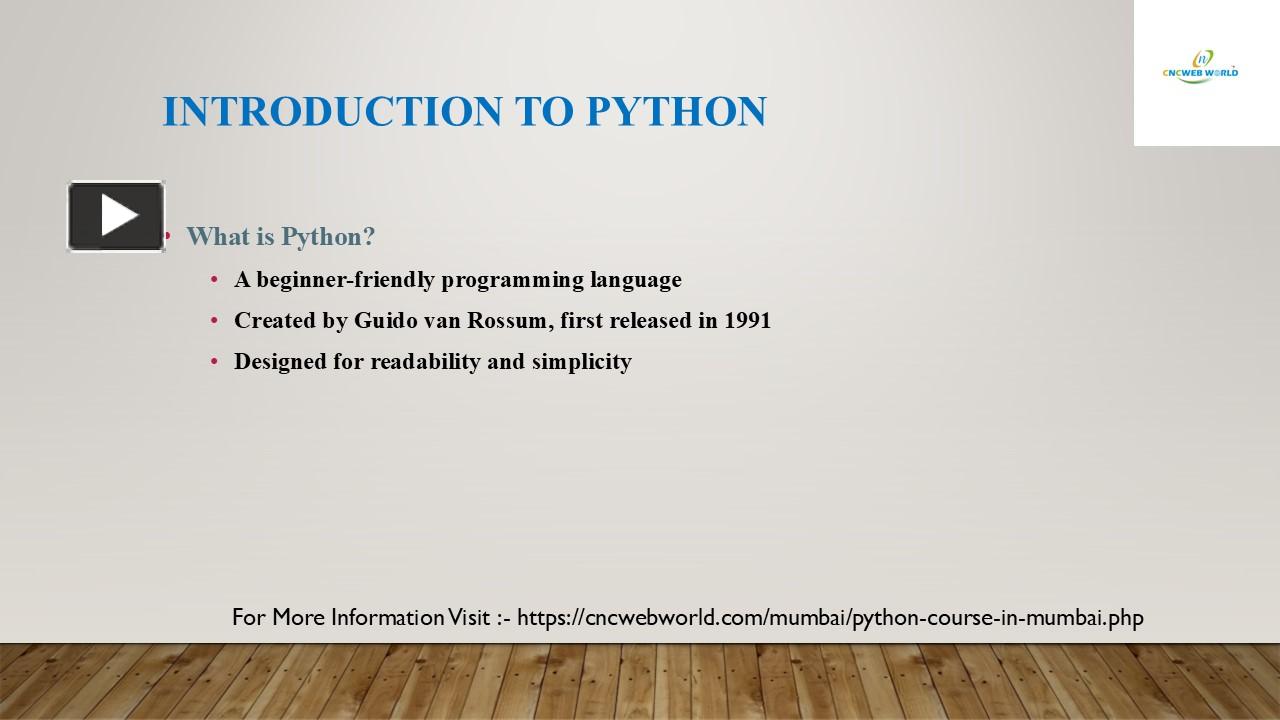 CNCWEB WORLD

INTRODUCTION TO PYTHON

• What is Python?
  • A beginner-friendly programming language
  • Created by Guido van Rossum, first released in 1991
  • Designed for readability and simplicity

For More Information Visit :- https://cncwebworld.com/mumbai/python-course-in-mumbai.php